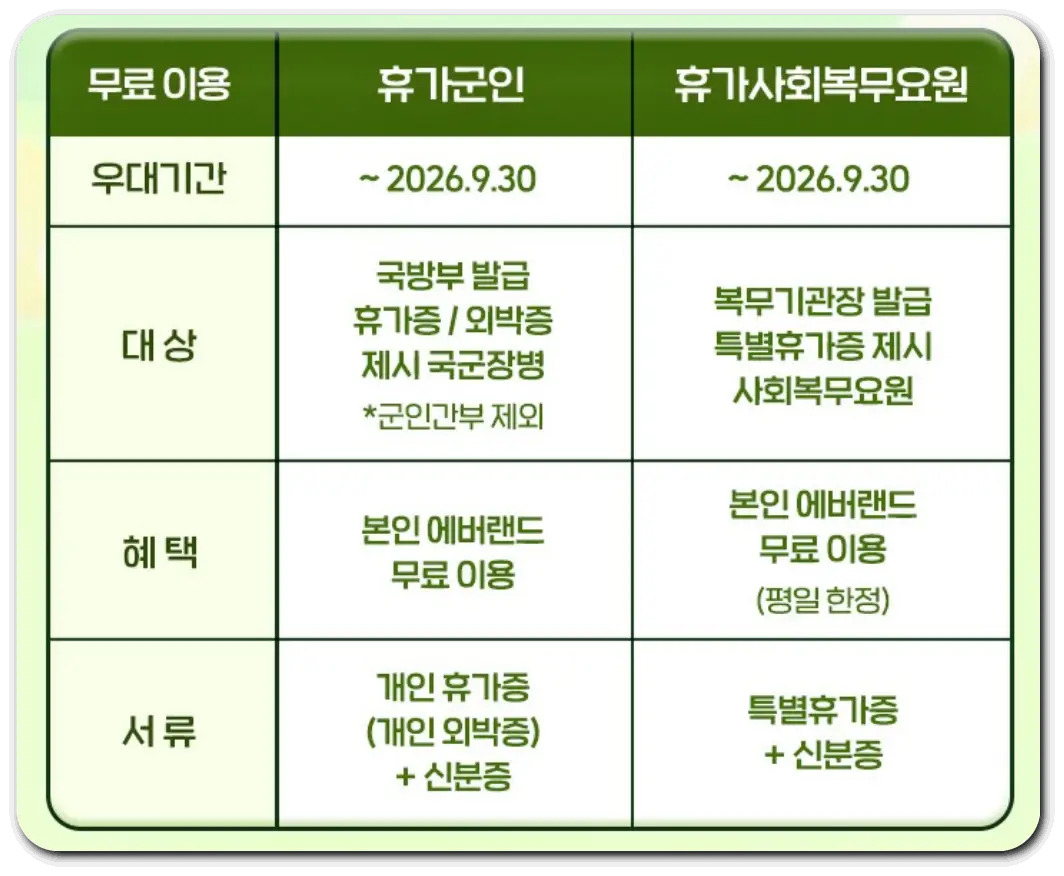 | 무료 이용 | 휴가군인 | 휴가사회복무요원 |
|---|---|---|
| 우대기간 | ~ 2026.9.30 | ~ 2026.9.30 |
| 대 상 | 국방부 발급 휴가증 / 외박증 제시 국군장병 *군인간부 제외 | 복무기관장 발급 특별휴가증 제시 사회복무요원 |
| 혜 택 | 본인 에버랜드 무료 이용 | 본인 에버랜드 무료 이용 (평일 한정) |
| 서 류 | 개인 휴가증 (개인 외박증) + 신분증 | 특별휴가증 + 신분증 |